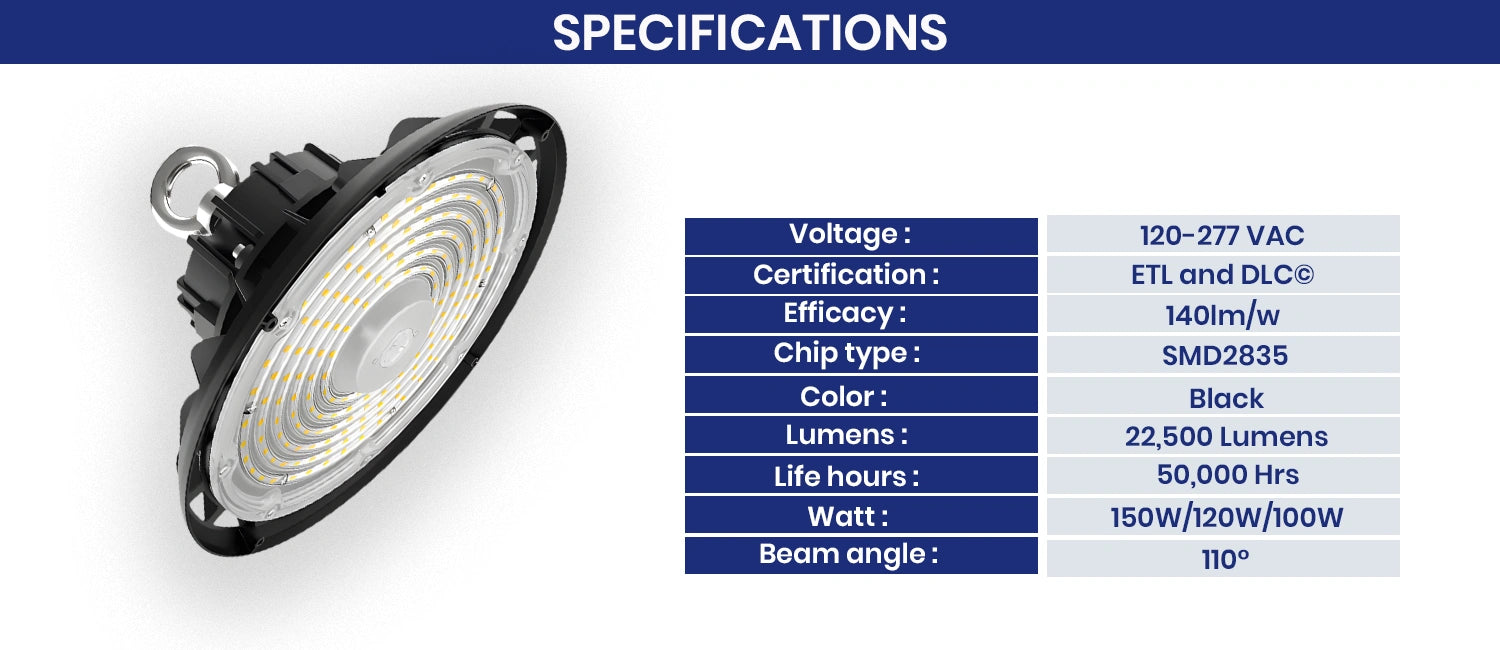 SPECIFICATIONS

| Voltage : | 120-277 VAC |
|---|---|
| Certification : | ETL and DLC© |
| Efficacy : | 140lm/w |
| Chip type : | SMD2835 |
| Color : | Black |
| Lumens : | 22,500 Lumens |
| Life hours : | 50,000 Hrs |
| Watt : | 150W/120W/100W |
| Beam angle : | 110° |